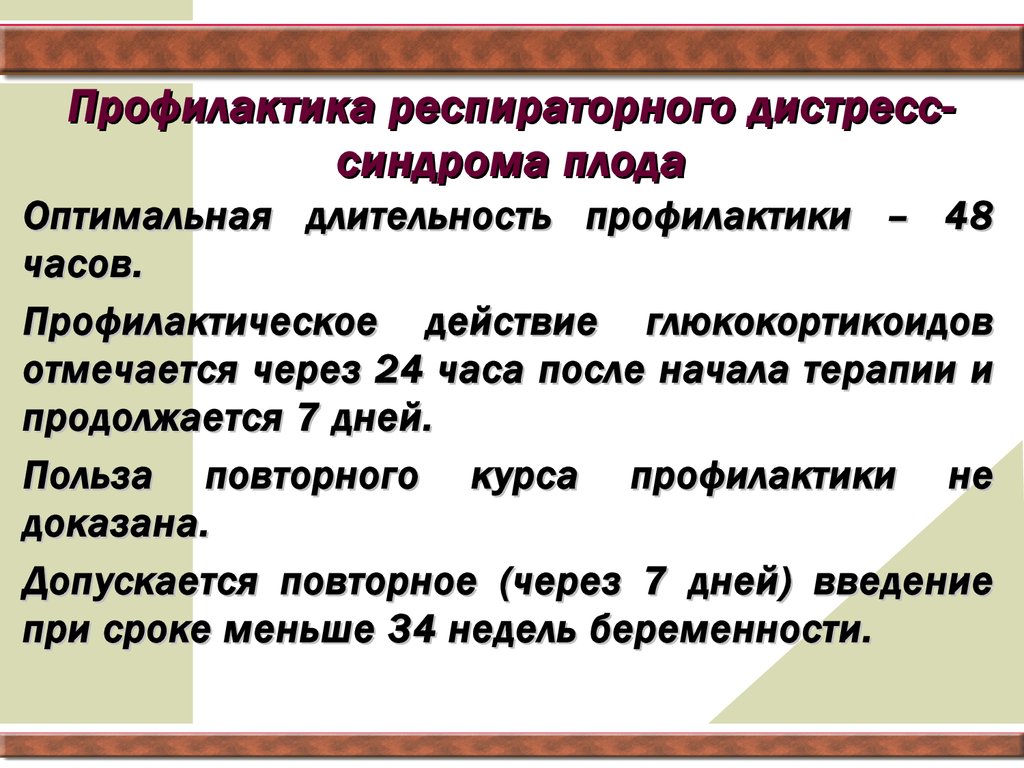 Профилактика респираторного дистресс-синдрома плода

Оптимальная длительность профилактики – 48 часов.

Профилактическое действие глюкокортикоидов отмечается через 24 часа после начала терапии и продолжается 7 дней.

Польза повторного курса профилактики не доказана.

Допускается повторное (через 7 дней) введение при сроке меньше 34 недель беременности.